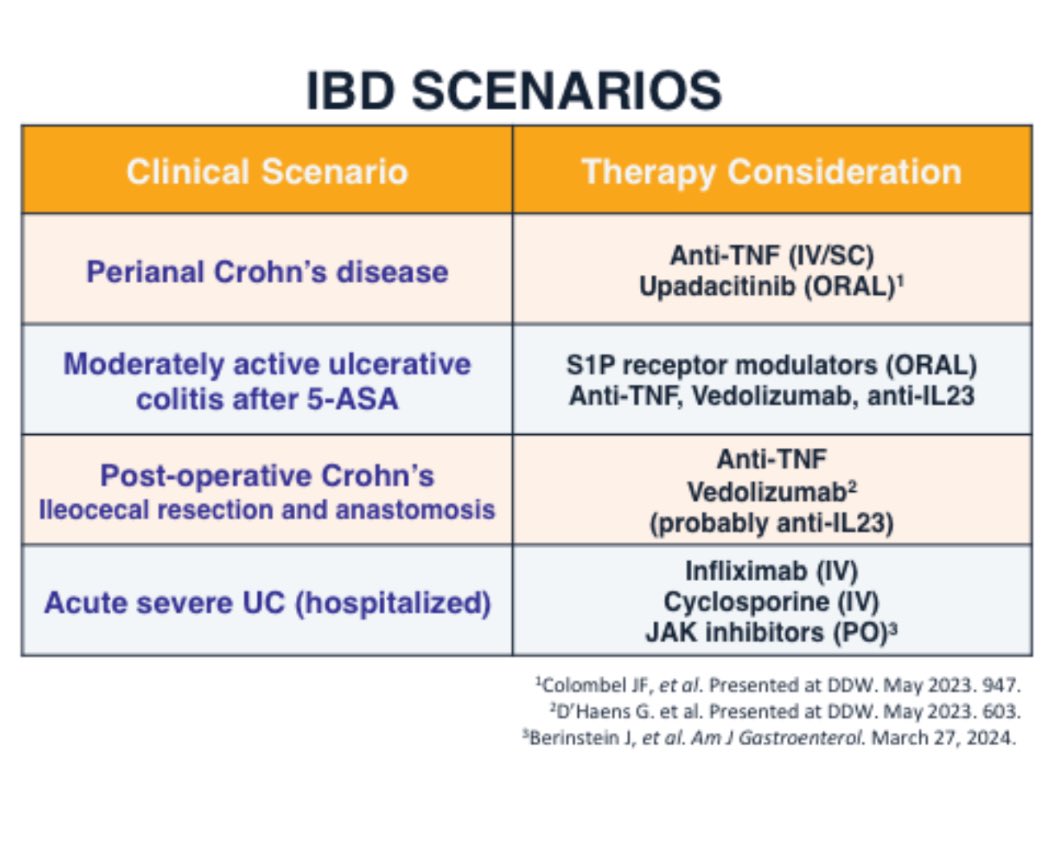 IBD SCENARIOS

| Clinical Scenario | Therapy Consideration |
|---|---|
| Perianal Crohn's disease | Anti-TNF (IV/SC) Upadacitinib (ORAL)$^1$ |
| Moderately active ulcerative colitis after 5-ASA | S1P receptor modulators (ORAL) Anti-TNF, Vedolizumab, anti-IL23 |
| Post-operative Crohn's Ileocecal resection and anastomosis | Anti-TNF Vedolizumab$^2$ (probably anti-IL23) |
| Acute severe UC (hospitalized) | Infliximab (IV) Cyclosporine (IV) JAK inhibitors (PO)$^3$ |

$^1$Colombel JF, et al. Presented at DDW. May 2023. 947.
$^2$D'Haens G. et al. Presented at DDW. May 2023. 603.
$^3$Berinstein J, et al. Am J Gastroenterol. March 27, 2024.